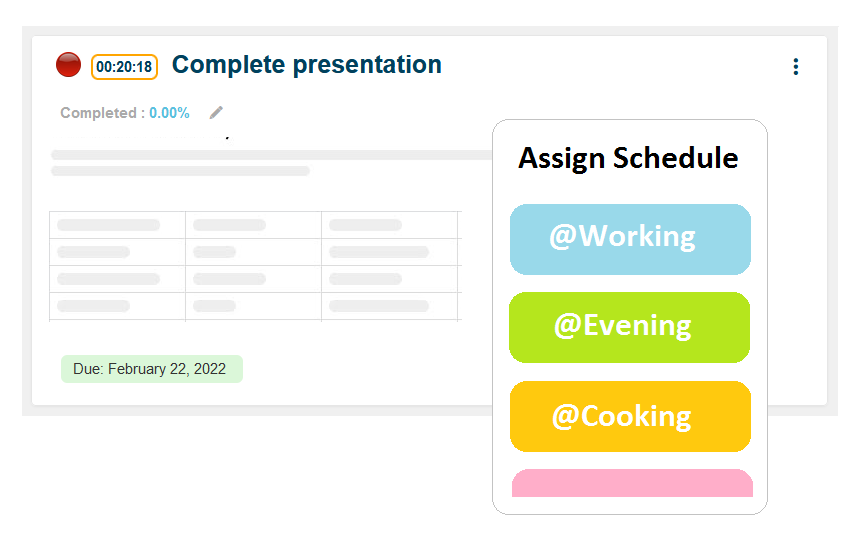 00:20:18 Complete presentation

Completed : 0.00%

Due: February 22, 2022

Assign Schedule

@Working

@Evening

@Cooking